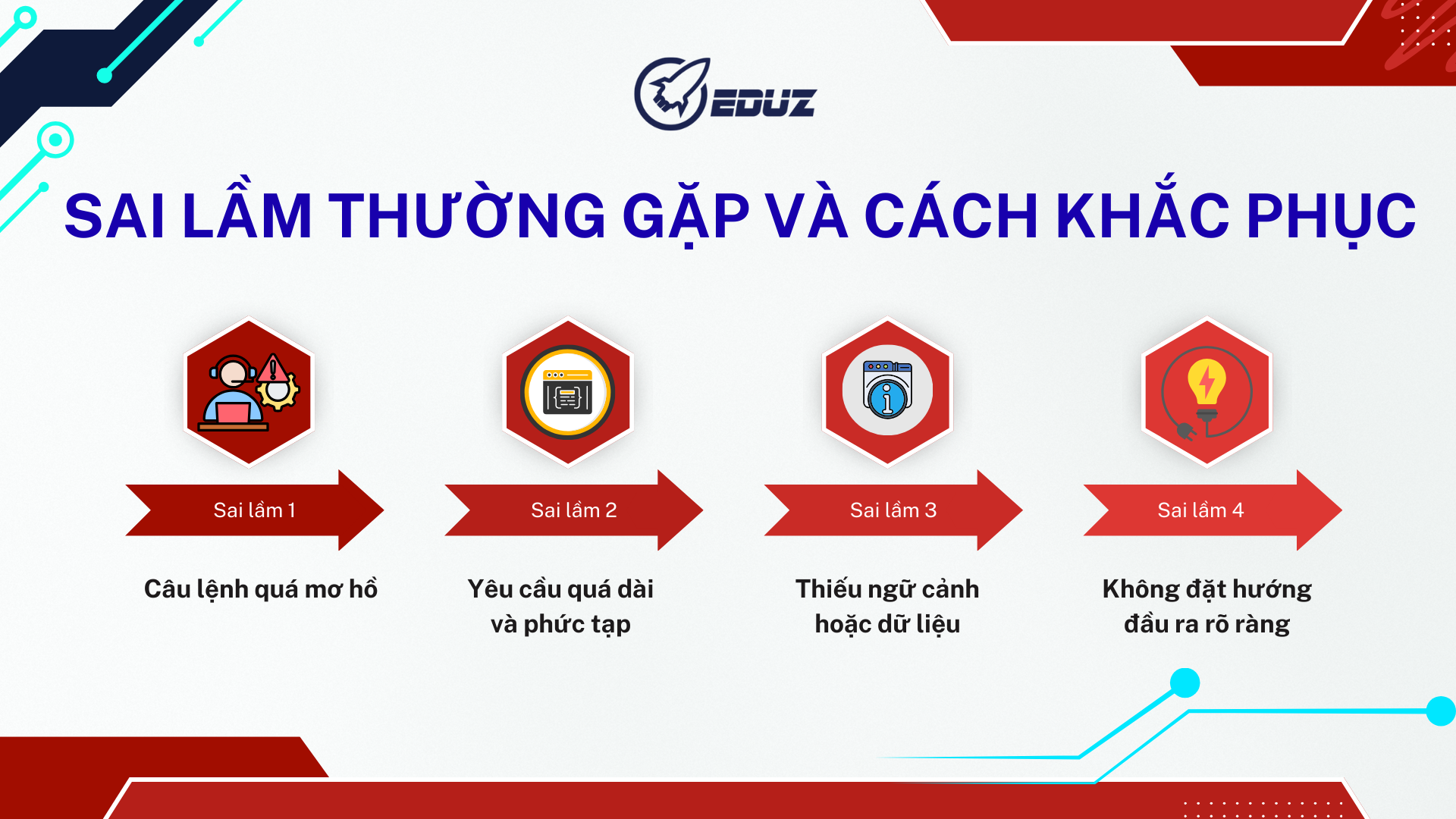 EDUZ

SAI LẦM THƯỜNG GẶP VÀ CÁCH KHẮC PHỤC

Sai lầm 1

Câu lệnh quá mơ hồ

Sai lầm 2

Yêu cầu quá dài và phức tạp

Sai lầm 3

Thiếu ngữ cảnh hoặc dữ liệu

Sai lầm 4

Không đặt hướng đầu ra rõ ràng